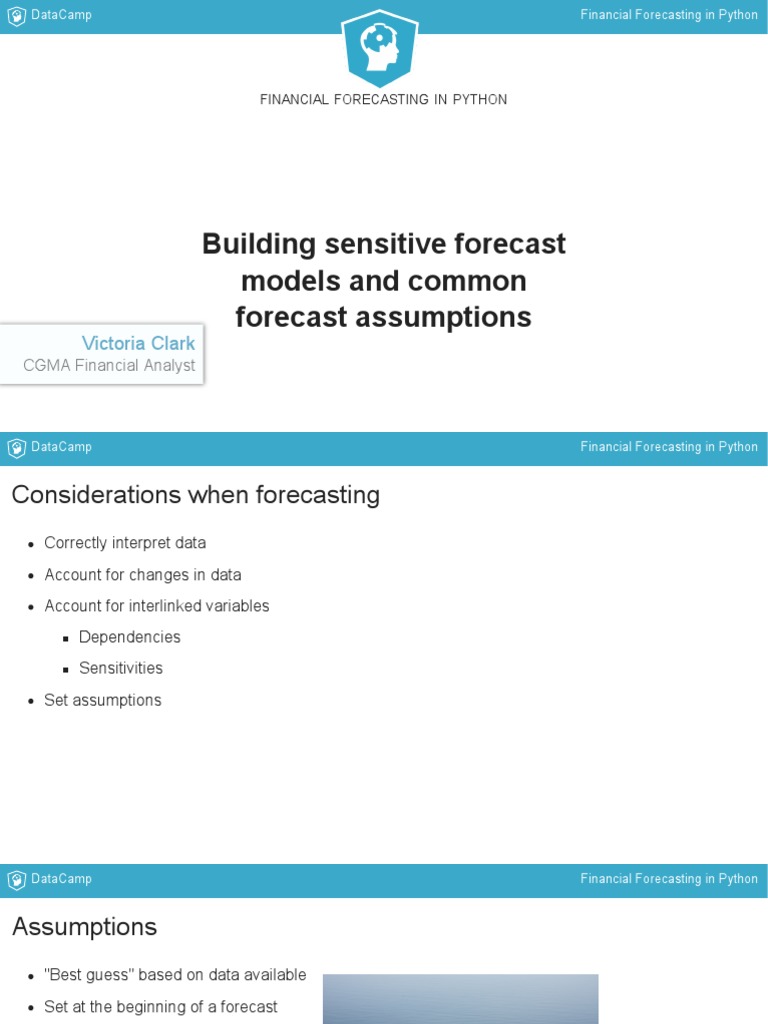 DataCamp

Financial Forecasting in Python

FINANCIAL FORECASTING IN PYTHON

Building sensitive forecast models and common forecast assumptions

Victoria Clark
CGMA Financial Analyst

DataCamp

Financial Forecasting in Python

Considerations when forecasting

- Correctly interpret data
- Account for changes in data
- Account for interlinked variables
  - Dependencies
  - Sensitivities
- Set assumptions

DataCamp

Financial Forecasting in Python

Assumptions

- "Best guess" based on data available
- Set at the beginning of a forecast